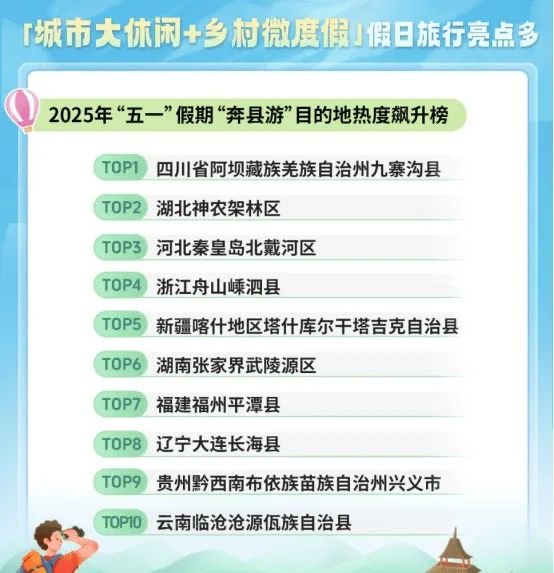 「城市大休闲+乡村微度假」假日旅行亮点多

2025年“五一”假期“奔县游”目的地热度飙升榜

TOP1 四川省阿坝藏族羌族自治州九寨沟县

TOP2 湖北神农架林区

TOP3 河北秦皇岛北戴河区

TOP4 浙江舟山嵊泗县

TOP5 新疆喀什地区塔什库尔干塔吉克自治县

TOP6 湖南张家界武陵源区

TOP7 福建福州平潭县

TOP8 辽宁大连长海县

TOP9 贵州黔西南布依族苗族自治州兴义市

TOP10 云南临沧沧源佤族自治县